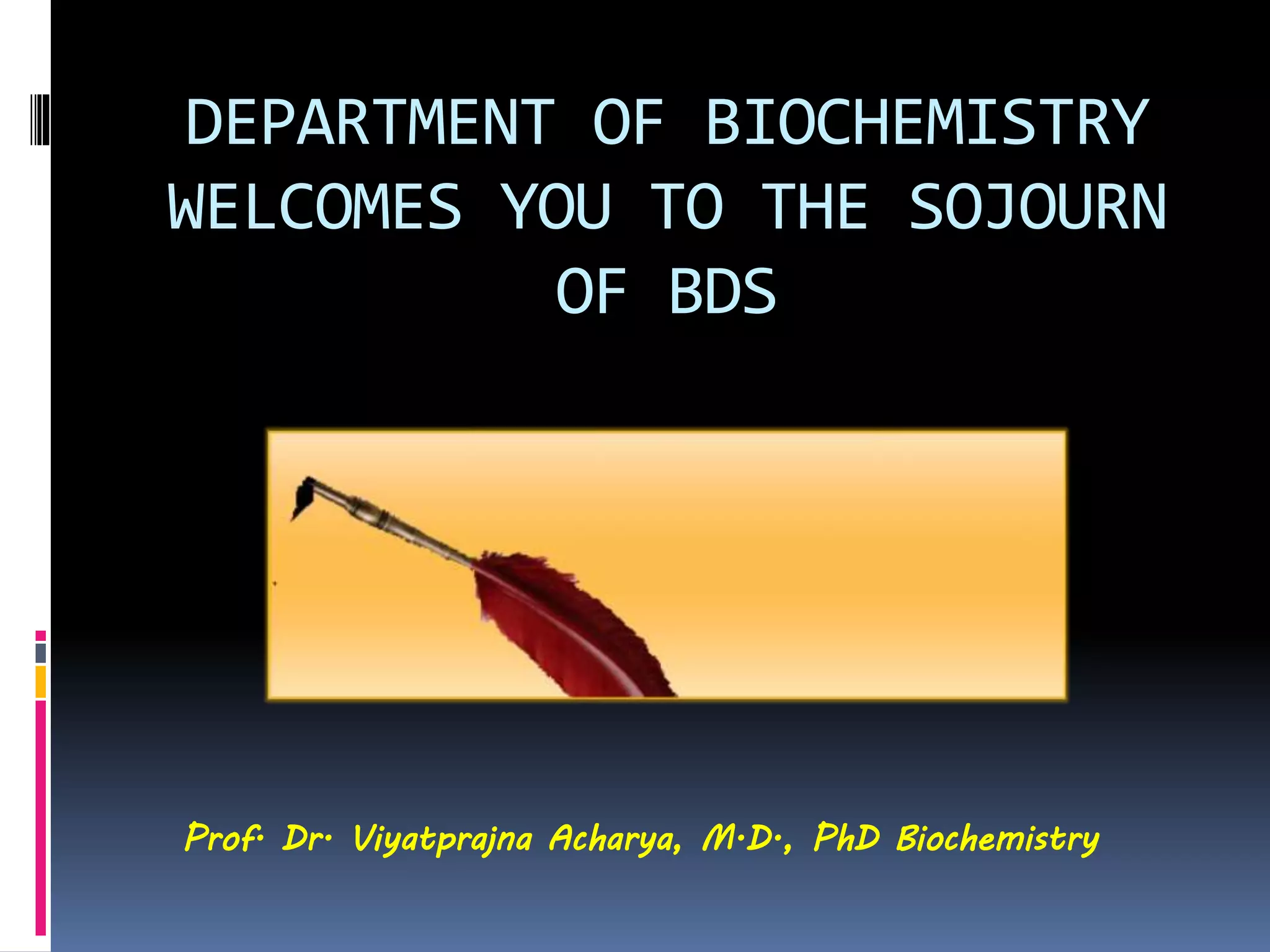 DEPARTMENT OF BIOCHEMISTRY WELCOMES YOU TO THE SOJOURN OF BDS

Prof. Dr. Viyatprajna Acharya, M.D., PhD Biochemistry